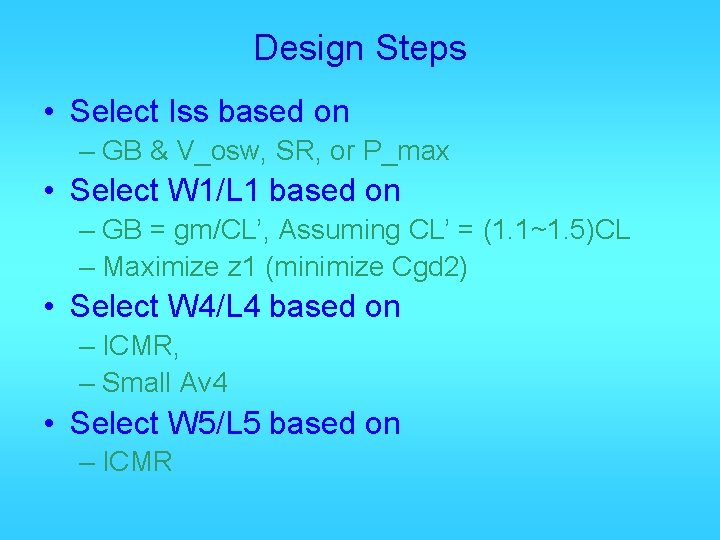 Design Steps

• Select Iss based on
 – GB & V_osw, SR, or P_max
• Select W1/L1 based on
 – GB = gm/CL’, Assuming CL’ = (1.1~1.5)CL
 – Maximize z1 (minimize Cgd2)
• Select W4/L4 based on
 – ICMR,
 – Small Av4
• Select W5/L5 based on
 – ICMR